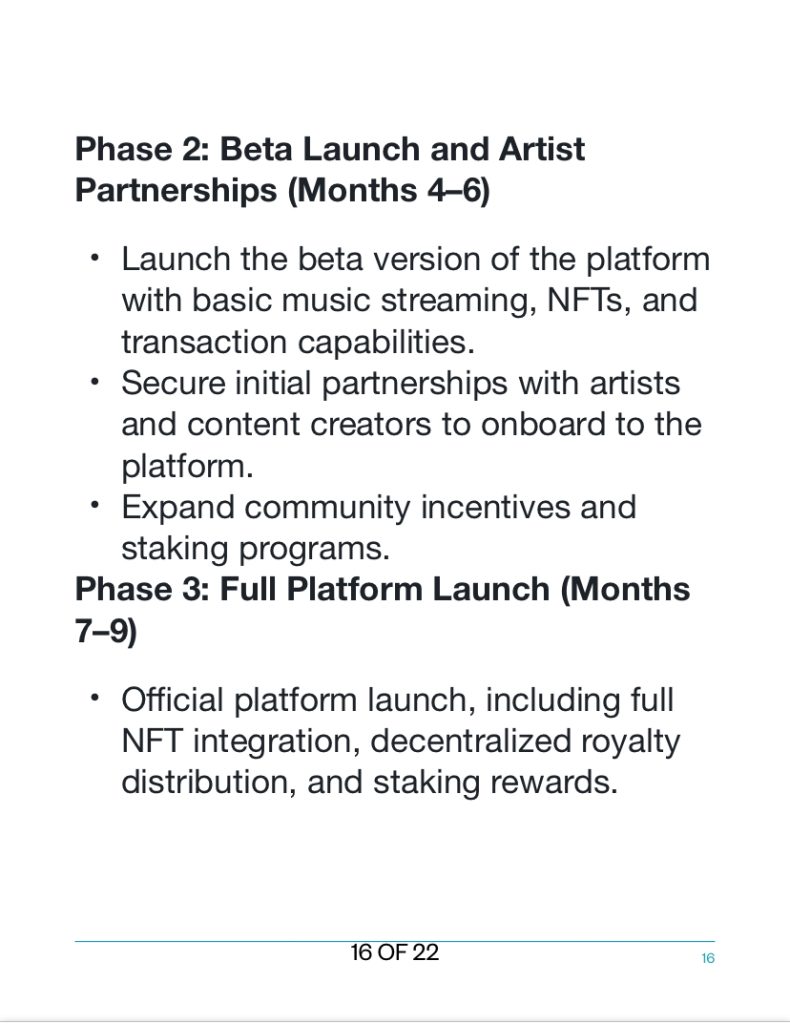 Phase 2: Beta Launch and Artist Partnerships (Months 4–6)

• Launch the beta version of the platform with basic music streaming, NFTs, and transaction capabilities.
• Secure initial partnerships with artists and content creators to onboard to the platform.
• Expand community incentives and staking programs.

Phase 3: Full Platform Launch (Months 7–9)

• Official platform launch, including full NFT integration, decentralized royalty distribution, and staking rewards.

16 OF 22

16